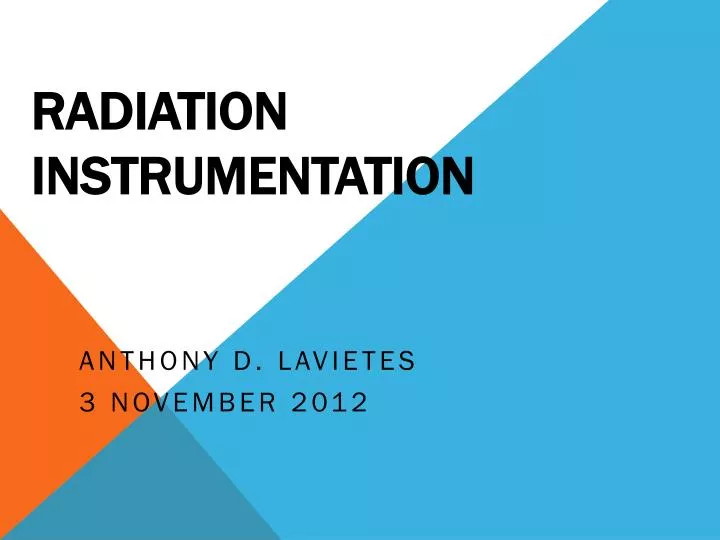 RADIATION INSTRUMENTATION

ANTHONY D. LAVIETES
3 NOVEMBER 2012